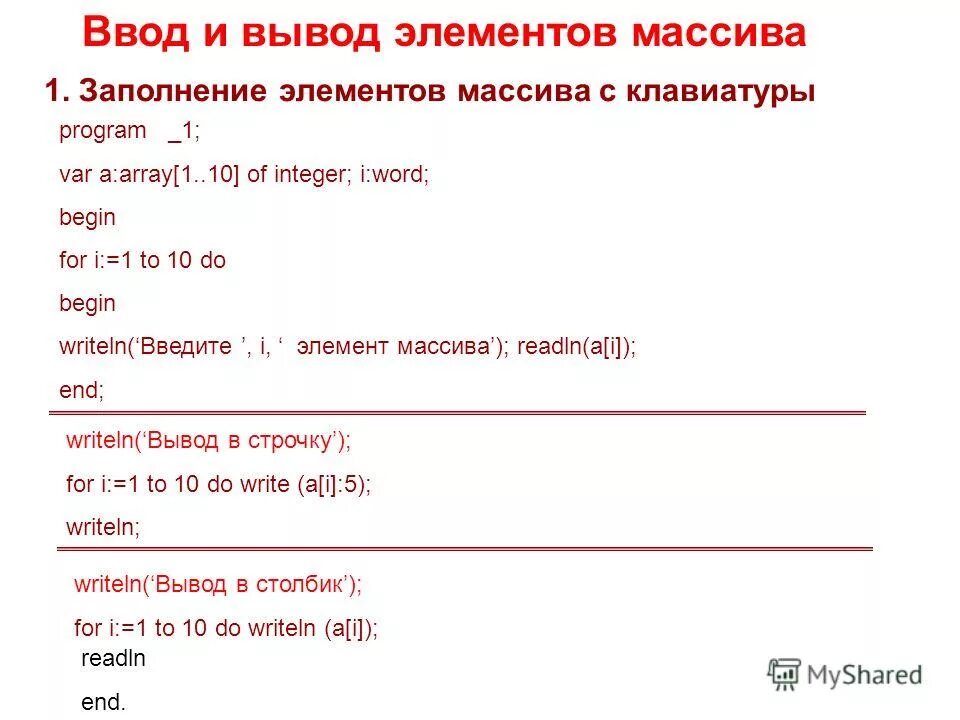 Ввод и вывод элементов массива

1. Заполнение элементов массива с клавиатуры

program _1;

var a:array[1..10] of integer; i:word;

begin

for i:=1 to 10 do

begin

writeln(‘Введите ’, i, ‘ элемент массива’); readln(a[i]);

end;

writeln(‘Вывод в строчку’);

for i:=1 to 10 do write (a[i]:5);

writeln;

writeln(‘Вывод в столбик’);

for i:=1 to 10 do writeln (a[i]);

readln

end.

MyShared